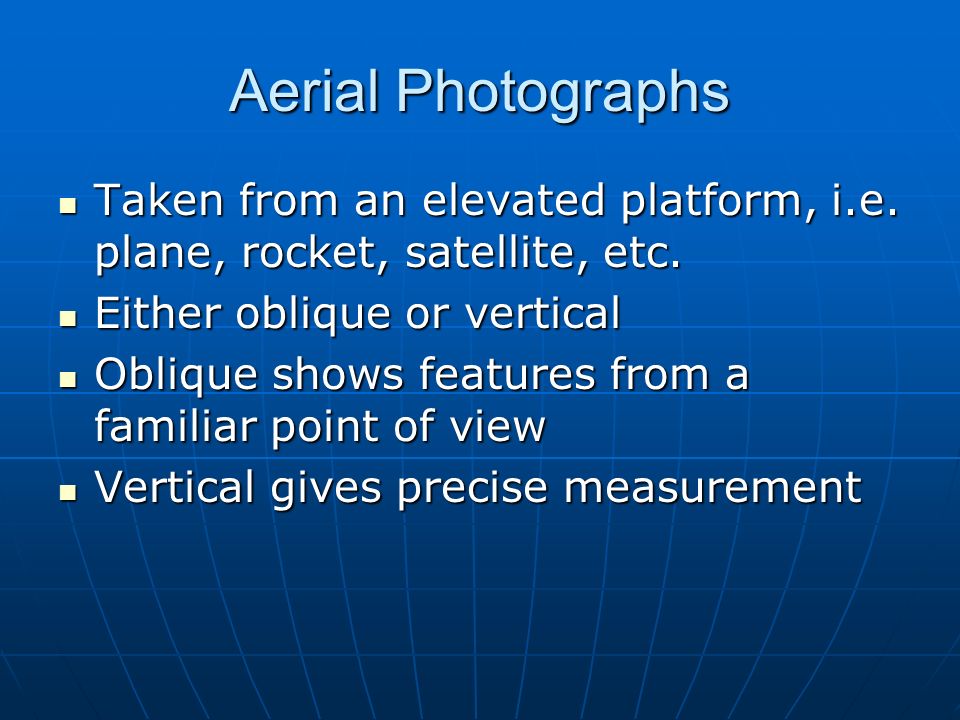 Aerial Photographs

- Taken from an elevated platform, i.e. plane, rocket, satellite, etc.
- Either oblique or vertical
- Oblique shows features from a familiar point of view
- Vertical gives precise measurement